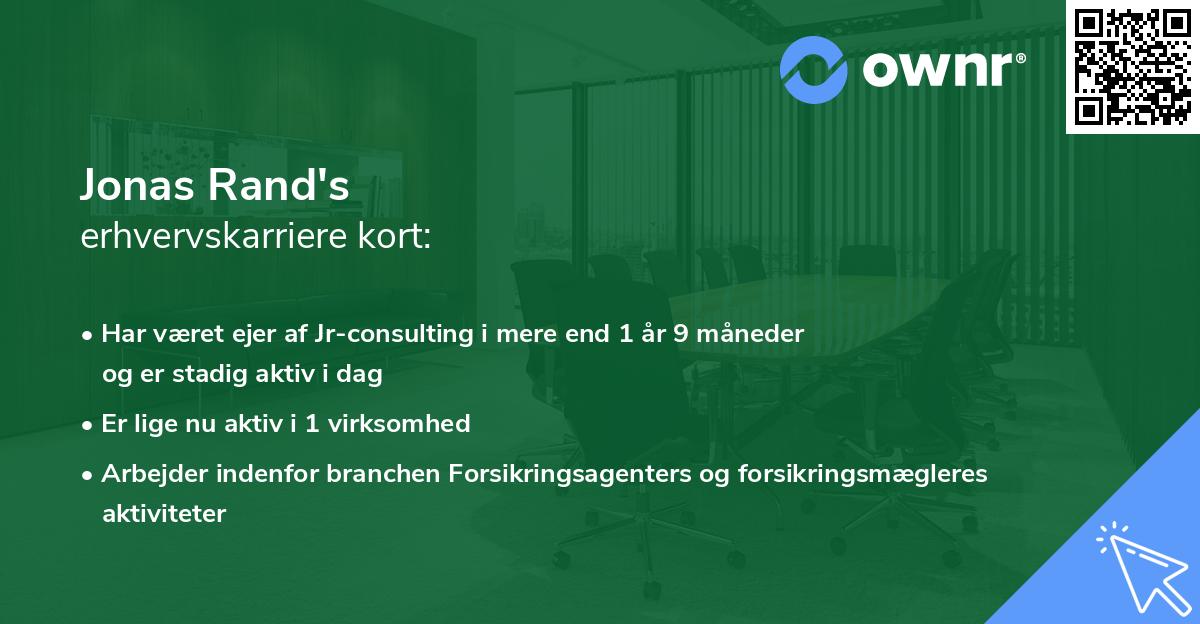 ownr®

Jonas Rand's
erhvervskarriere kort:

• Har været ejer af Jr-consulting i mere end 1 år 9 måneder og er stadig aktiv i dag

• Er lige nu aktiv i 1 virksomhed

• Arbejder indenfor branchen Forsikringsagenters og forsikringsmægleres aktiviteter